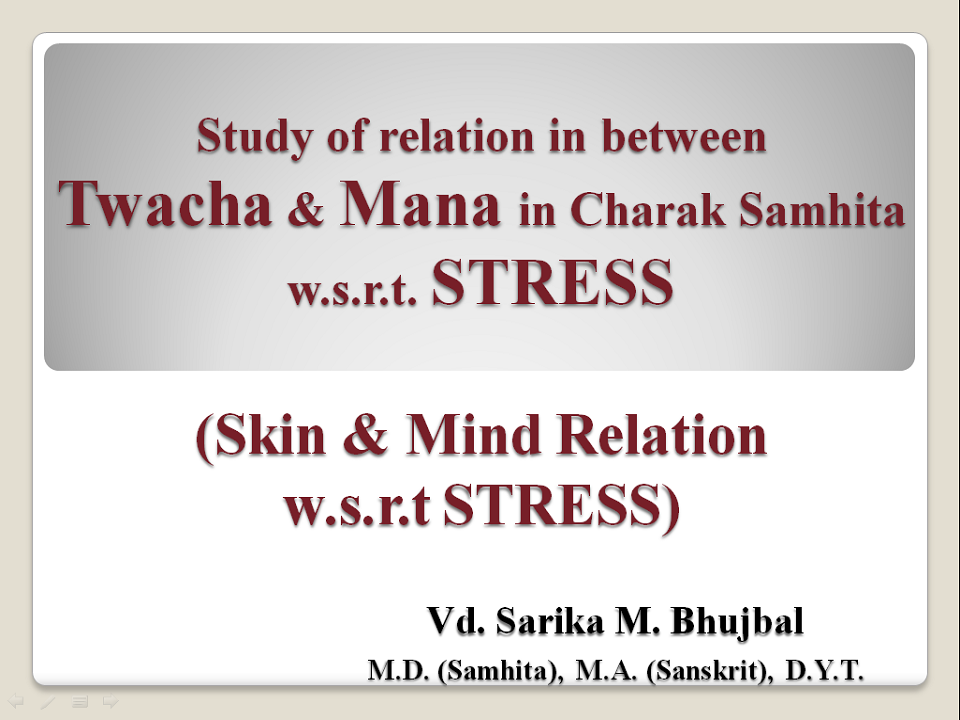 Study of relation in between Twacha & Mana in Charak Samhita w.s.r.t. STRESS

(Skin & Mind Relation w.s.r.t STRESS)

Vd. Sarika M. Bhujbal

M.D. (Samhita), M.A. (Sanskrit), D.Y.T.